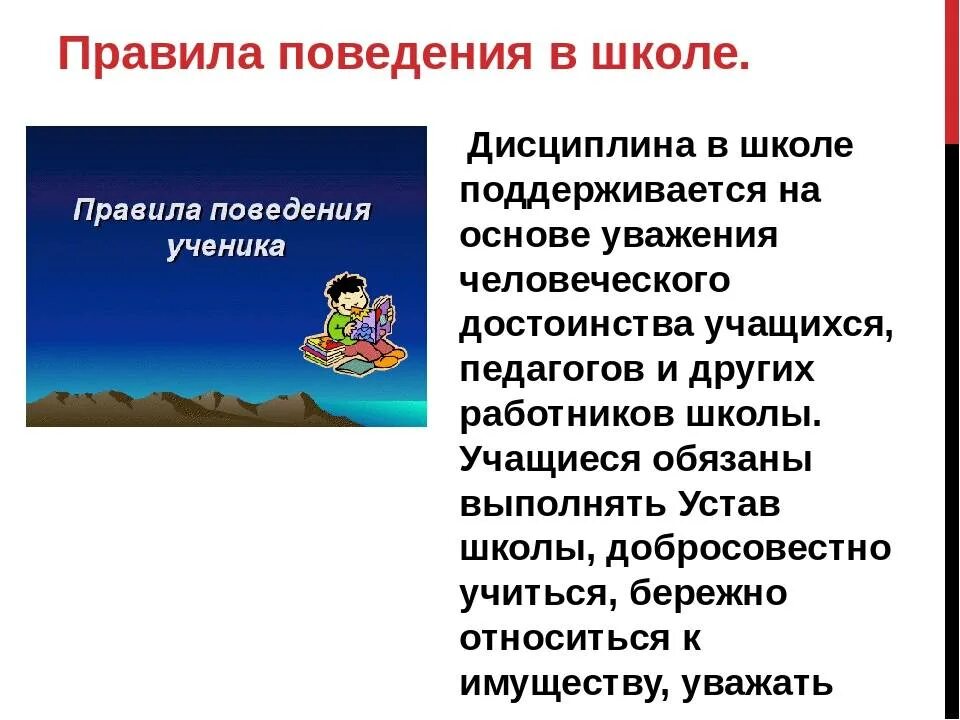 Правила поведения в школе.

Правила поведения ученика

Дисциплина в школе поддерживается на основе уважения человеческого достоинства учащихся, педагогов и других работников школы. Учащиеся обязаны выполнять Устав школы, добросовестно учиться, бережно относиться к имуществу, уважать